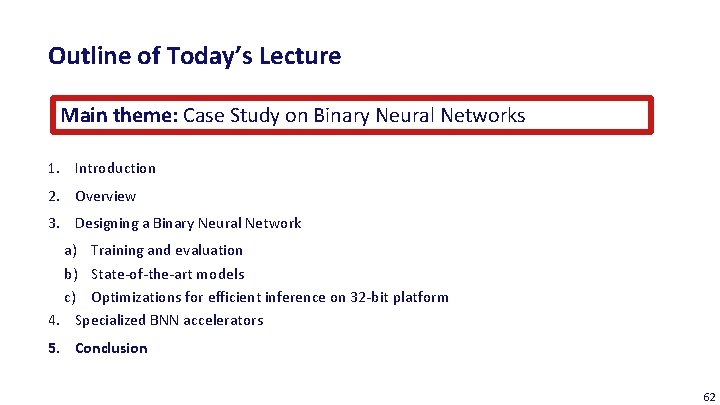 Outline of Today's Lecture

Main theme: Case Study on Binary Neural Networks

1. Introduction
2. Overview
3. Designing a Binary Neural Network
a) Training and evaluation
b) State-of-the-art models
c) Optimizations for efficient inference on 32-bit platform
4. Specialized BNN accelerators
5. Conclusion

62